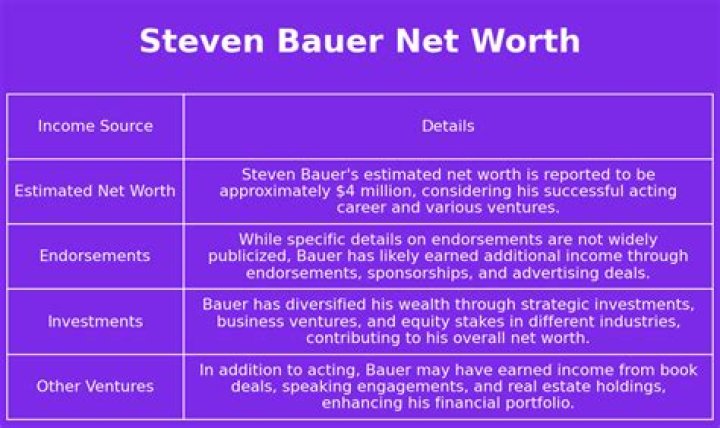 Steven Bauer Net Worth

| Income Source | Details |
|---|---|
| Estimated Net Worth | Steven Bauer's estimated net worth is reported to be approximately \$4 million, considering his successful acting career and various ventures. |
| Endorsements | While specific details on endorsements are not widely publicized, Bauer has likely earned additional income through endorsements, sponsorships, and advertising deals. |
| Investments | Bauer has diversified his wealth through strategic investments, business ventures, and equity stakes in different industries, contributing to his overall net worth. |
| Other Ventures | In addition to acting, Bauer may have earned income from book deals, speaking engagements, and real estate holdings, enhancing his financial portfolio. |